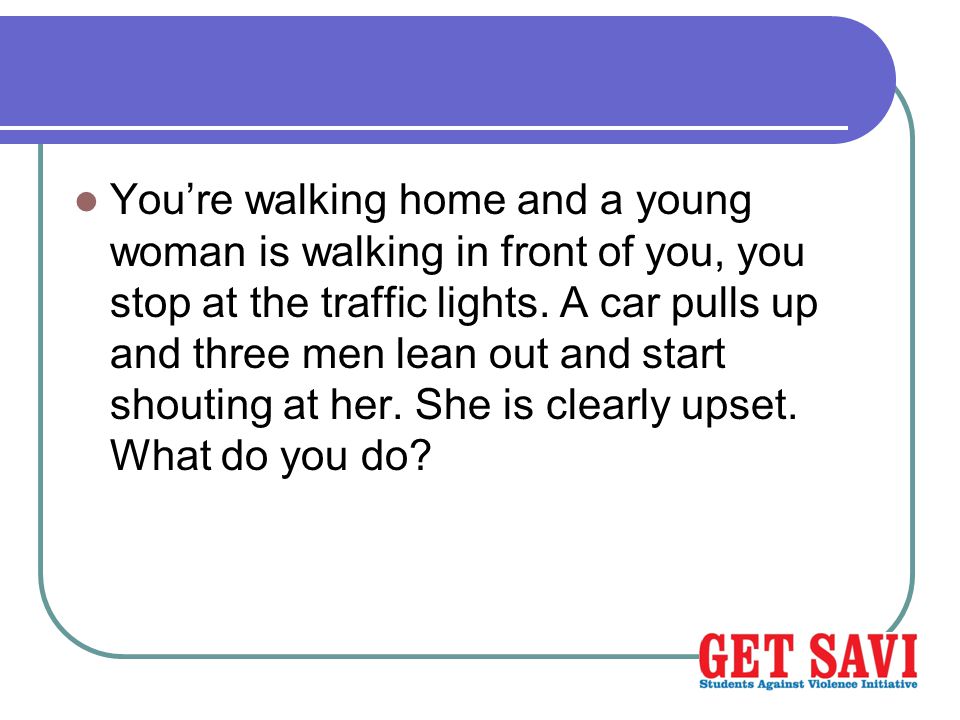 You’re walking home and a young woman is walking in front of you, you stop at the traffic lights. A car pulls up and three men lean out and start shouting at her. She is clearly upset. What do you do?

GET SAVI
Students Against Violence Initiative